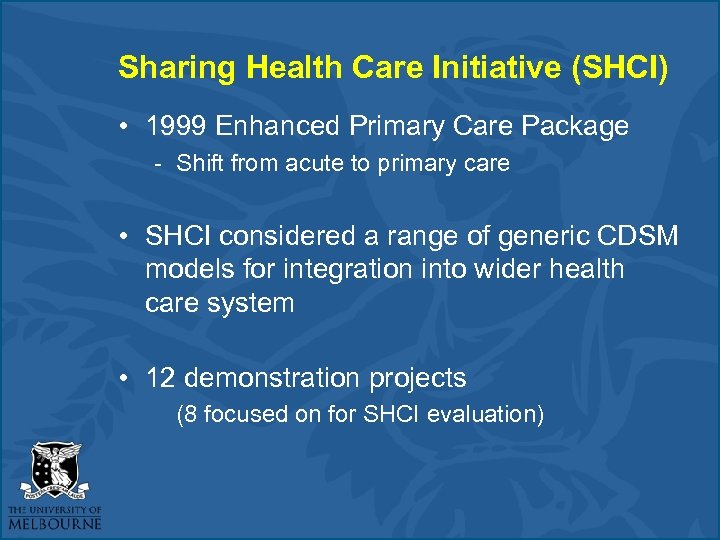 Sharing Health Care Initiative (SHCI)

• 1999 Enhanced Primary Care Package
 - Shift from acute to primary care

• SHCI considered a range of generic CDSM models for integration into wider health care system

• 12 demonstration projects
 (8 focused on for SHCI evaluation)

POSTERA CRESCAM LAUDE

THE UNIVERSITY OF MELBOURNE